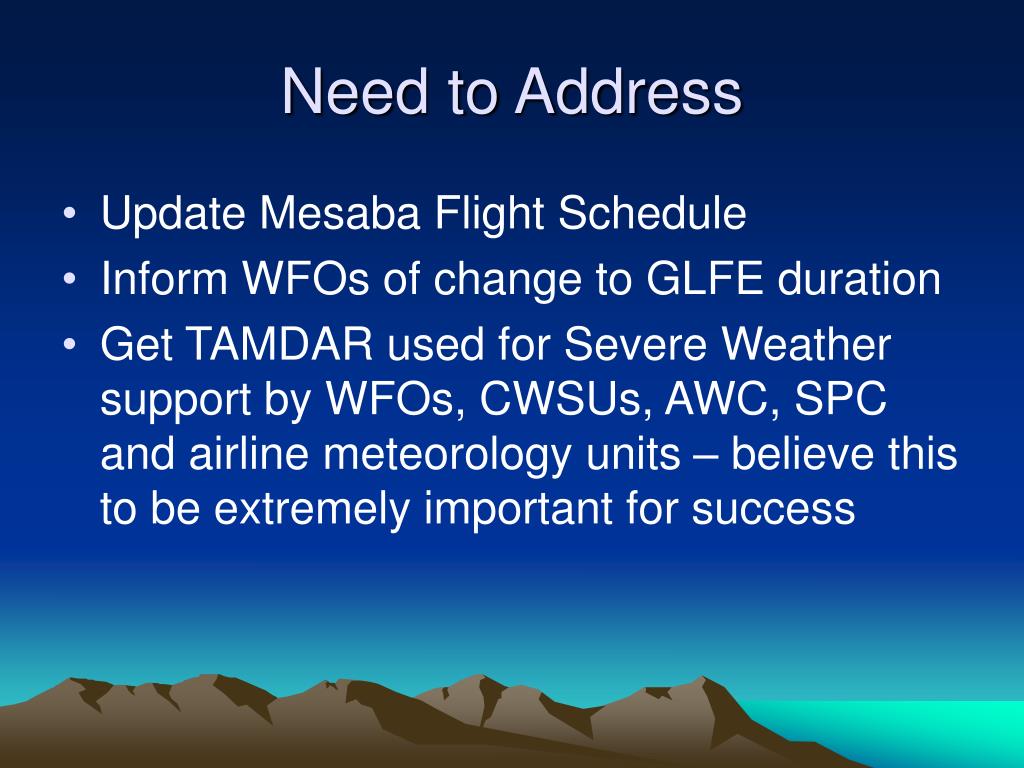 Need to Address

• Update Mesaba Flight Schedule
• Inform WFOs of change to GLFE duration
• Get TAMDAR used for Severe Weather support by WFOs, CWSUs, AWC, SPC and airline meteorology units – believe this to be extremely important for success